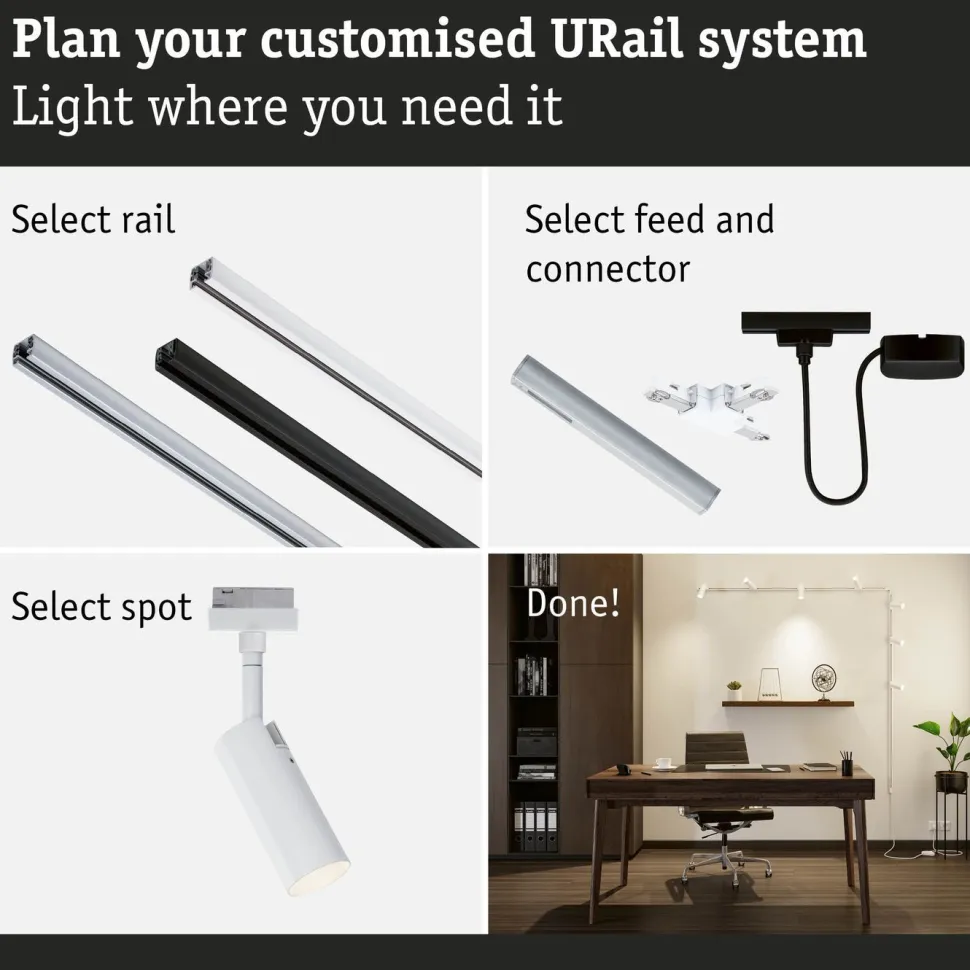 Plan your customised URail system
Light where you need it

Select rail

Select feed and connector

Select spot

Done!